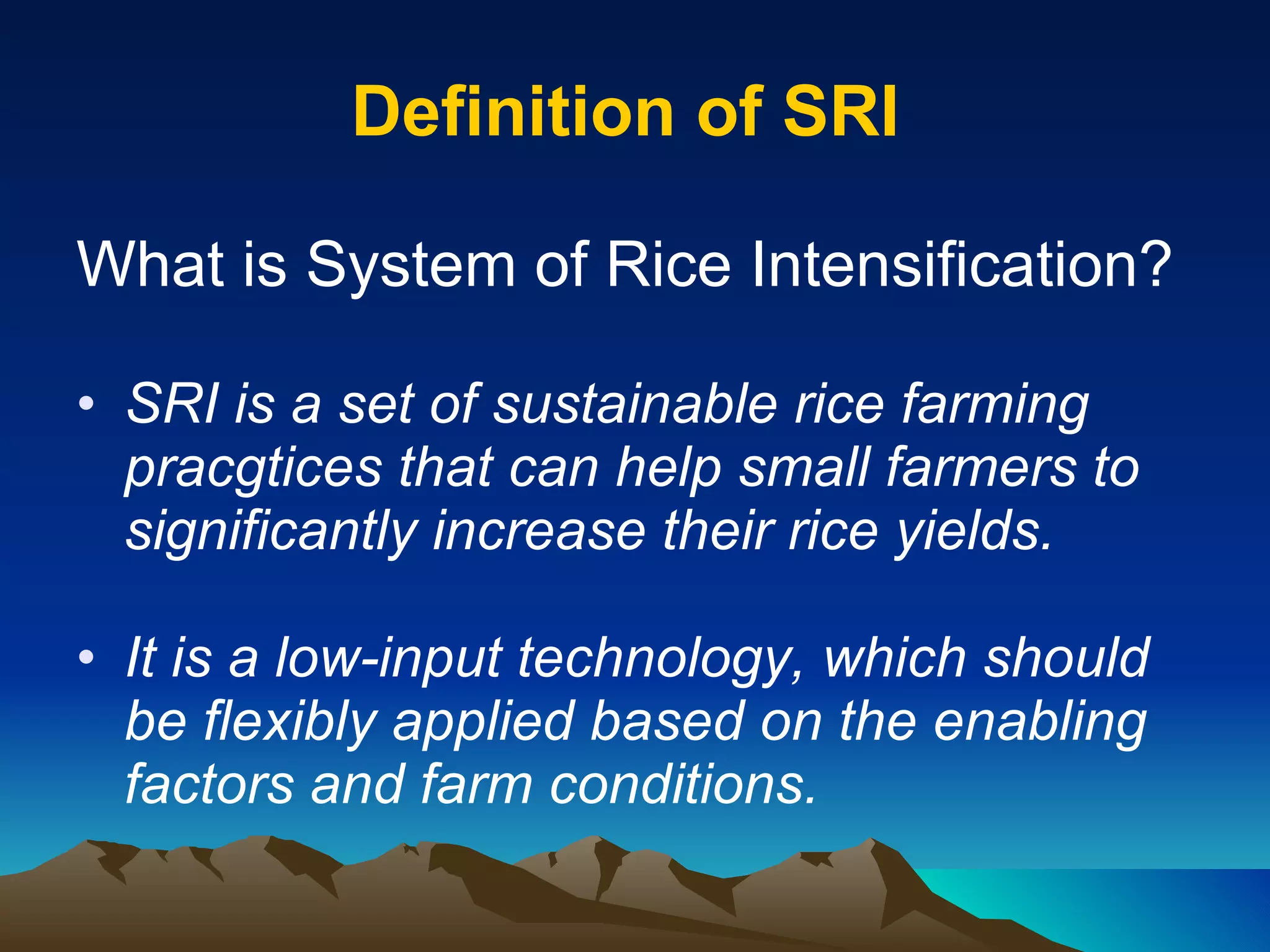 Definition of SRI

What is System of Rice Intensification?

• SRI is a set of sustainable rice farming pracgtices that can help small farmers to significantly increase their rice yields.

• It is a low-input technology, which should be flexibly applied based on the enabling factors and farm conditions.